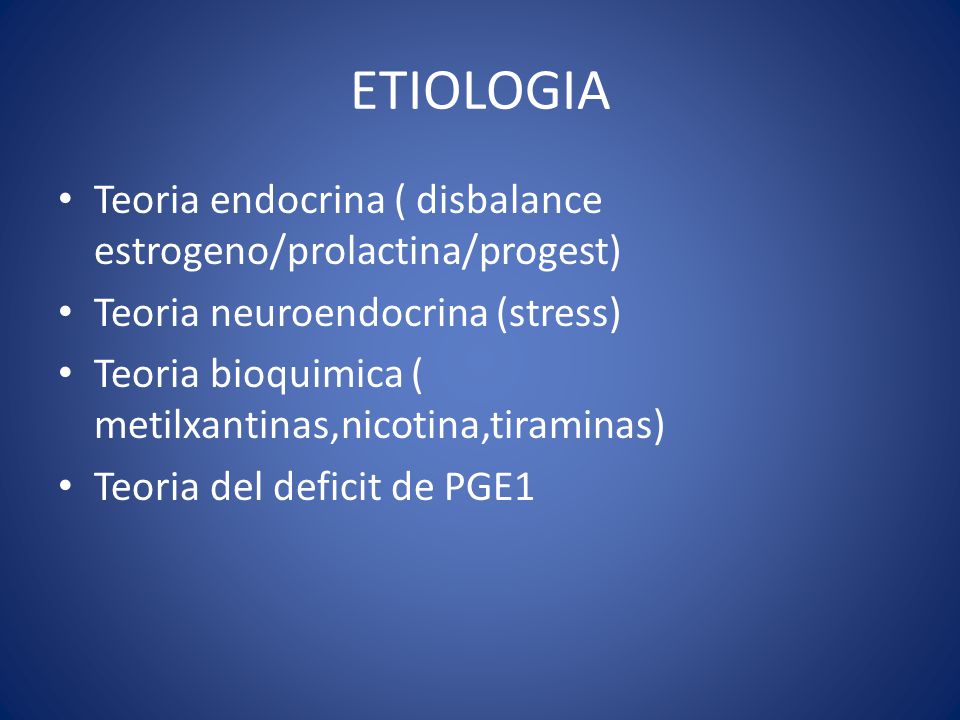 ETIOLOGIA

• Teoria endocrina ( disbalance estrogeno/prolactina/progest)
• Teoria neuroendocrina (stress)
• Teoria bioquimica ( metilxantinas,nicotina,tiraminas)
• Teoria del deficit de PGE1